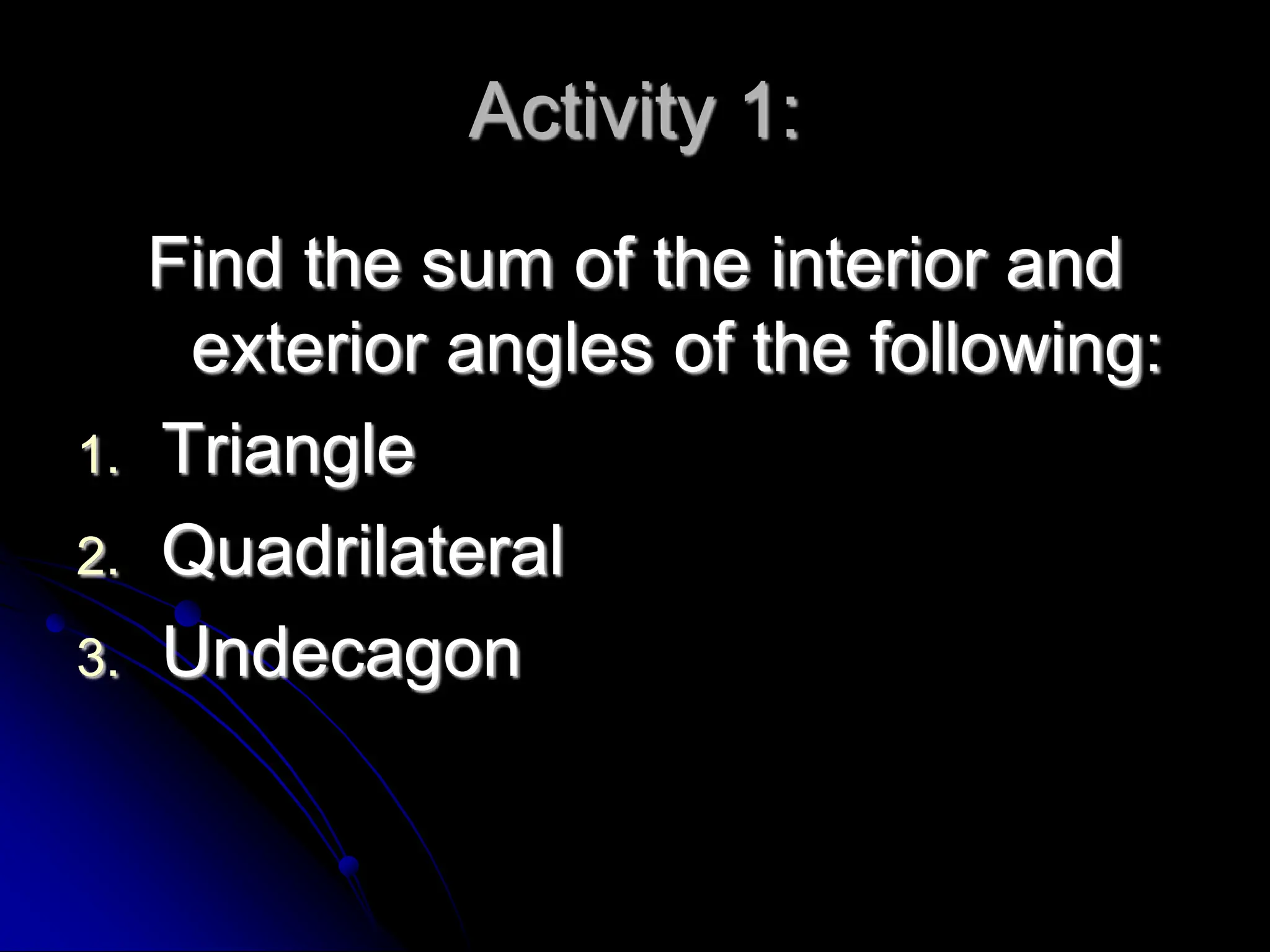 Activity 1:

Find the sum of the interior and exterior angles of the following:

1. Triangle
2. Quadrilateral
3. Undecagon